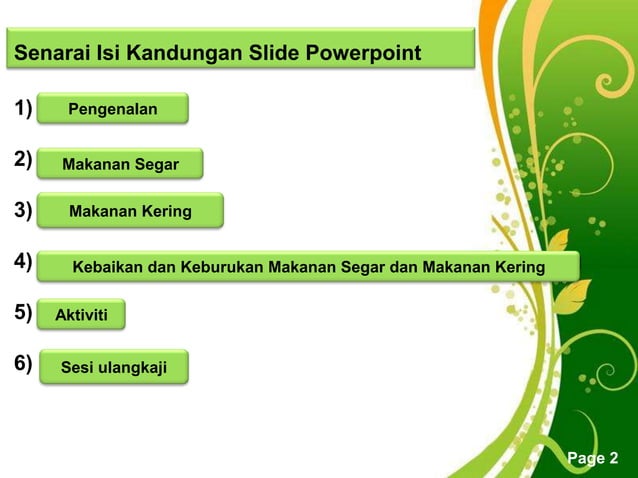 Senarai Isi Kandungan Slide Powerpoint

1) Pengenalan

2) Makanan Segar

3) Makanan Kering

4) Kebaikan dan Keburukan Makanan Segar dan Makanan Kering

5) Aktiviti

6) Sesi ulangkaji

Page 2